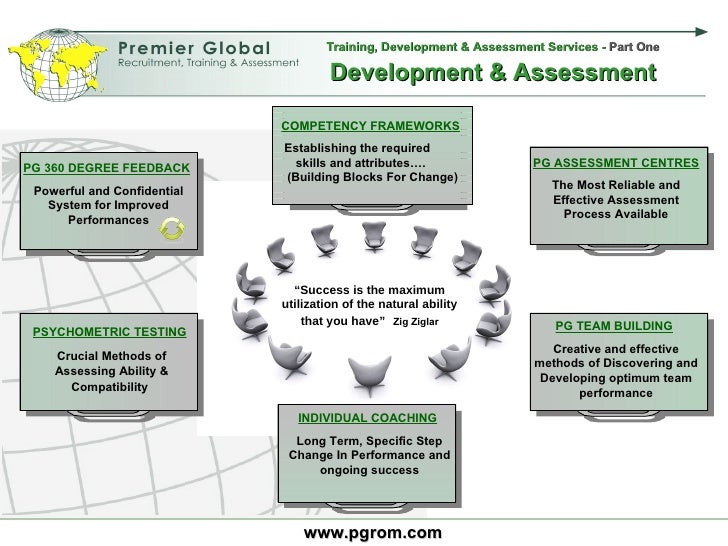 Premier Global
Recruitment, Training & Assessment

Training, Development & Assessment Services - Part One

Development & Assessment

COMPETENCY FRAMEWORKS
Establishing the required skills and attributes…. (Building Blocks For Change)

PG 360 DEGREE FEEDBACK
Powerful and Confidential System for Improved Performances

PG ASSESSMENT CENTRES
The Most Reliable and Effective Assessment Process Available

"Success is the maximum utilization of the natural ability that you have" Zig Ziglar

PSYCHOMETRIC TESTING
Crucial Methods of Assessing Ability & Compatibility

PG TEAM BUILDING
Creative and effective methods of Discovering and Developing optimum team performance

INDIVIDUAL COACHING
Long Term, Specific Step Change In Performance and ongoing success

www.pgrom.com